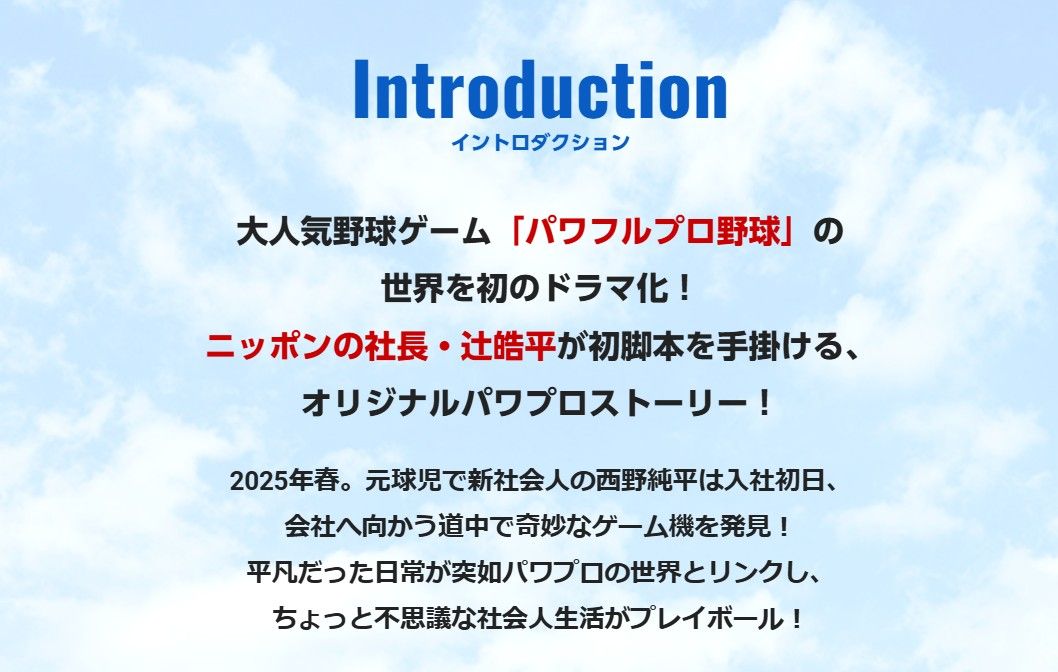 Introduction
イントロダクション

大人気野球ゲーム「パワフルプロ野球」の
世界を初のドラマ化！
ニッポンの社長・辻皓平が初脚本を手掛ける、
オリジナルパワプロストーリー！

2025年春。元球児で新社会人の西野純平は入社初日、
会社へ向かう道中で奇妙なゲーム機を発見！
平凡だった日常が突如パワプロの世界とリンクし、
ちょっと不思議な社会人生活がプレイボール！